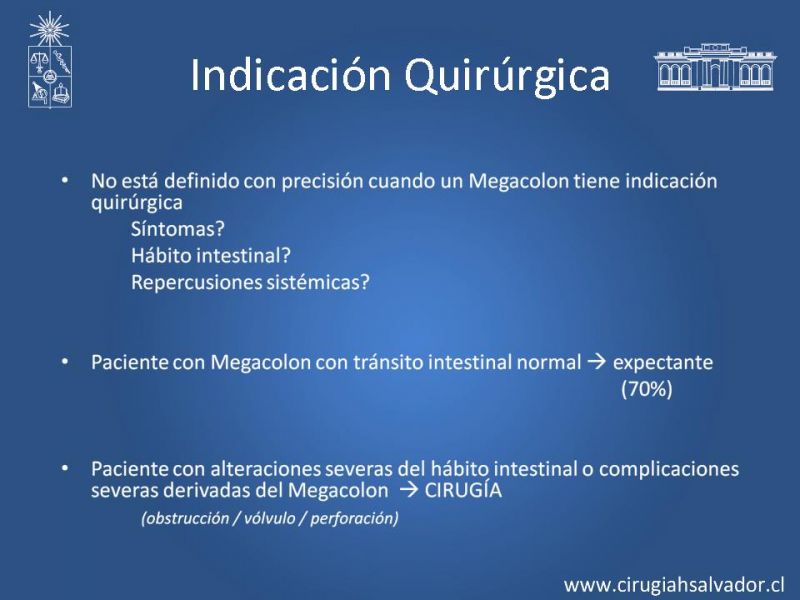 Indicación Quirúrgica

• No está definido con precisión cuando un Megacolon tiene indicación quirúrgica
Síntomas?
Hábito intestinal?
Repercusiones sistémicas?

• Paciente con Megacolon con tránsito intestinal normal → expectante (70%)

• Paciente con alteraciones severas del hábito intestinal o complicaciones severas derivadas del Megacolon → CIRUGÍA
(obstrucción / vólvulo / perforación)

www.cirugiahsalvador.cl